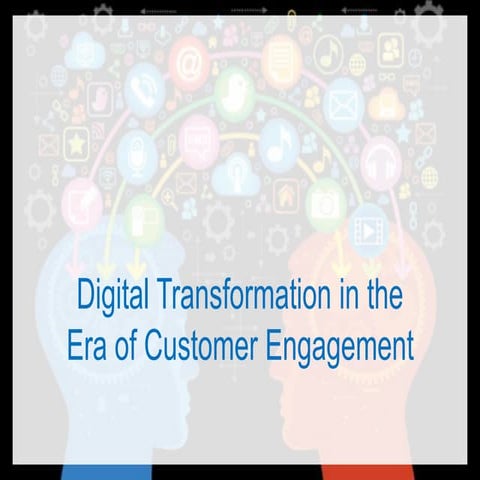 Digital Transformation in the Era of Customer Engagement